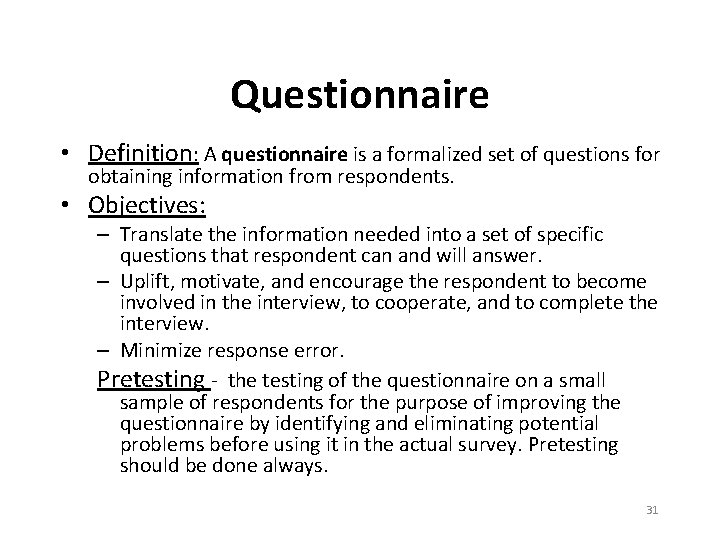 Questionnaire

• Definition: A questionnaire is a formalized set of questions for obtaining information from respondents.

• Objectives:

– Translate the information needed into a set of specific questions that respondent can and will answer.

– Uplift, motivate, and encourage the respondent to become involved in the interview, to cooperate, and to complete the interview.

– Minimize response error.

Pretesting - the testing of the questionnaire on a small sample of respondents for the purpose of improving the questionnaire by identifying and eliminating potential problems before using it in the actual survey. Pretesting should be done always.

31